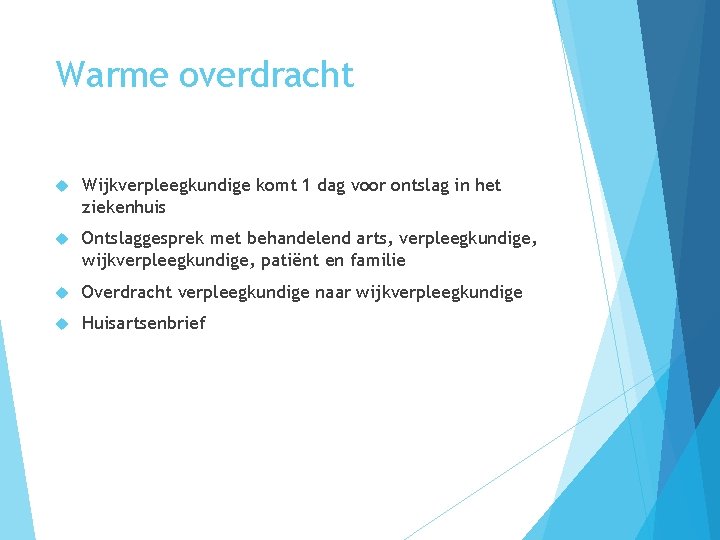 Warme overdracht

Wijkverpleegkundige komt 1 dag voor ontslag in het ziekenhuis

Ontslaggesprek met behandelend arts, verpleegkundige, wijkverpleegkundige, patiënt en familie

Overdracht verpleegkundige naar wijkverpleegkundige

Huisartsenbrief